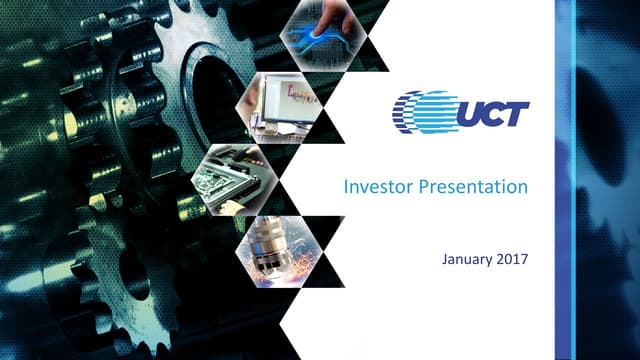 UCT

Investor Presentation

January 2017